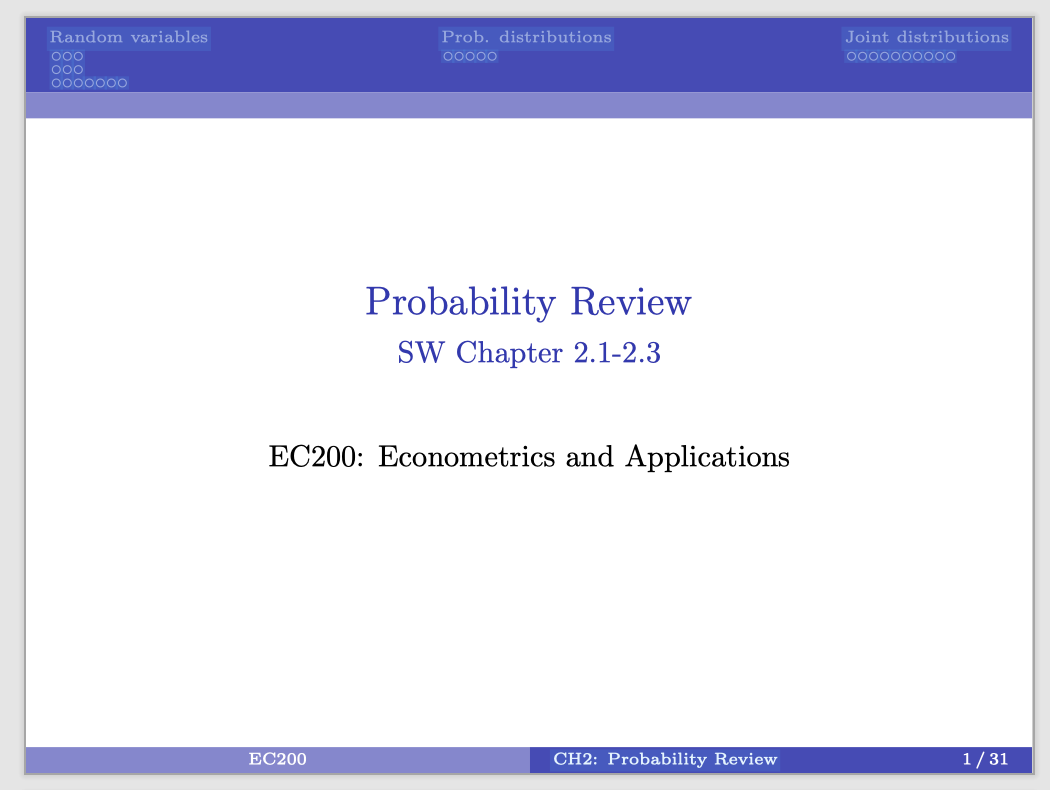 Random variables
Prob. distributions
Joint distributions

Probability Review
SW Chapter 2.1-2.3

EC200: Econometrics and Applications

EC200
CH2: Probability Review
1 / 31